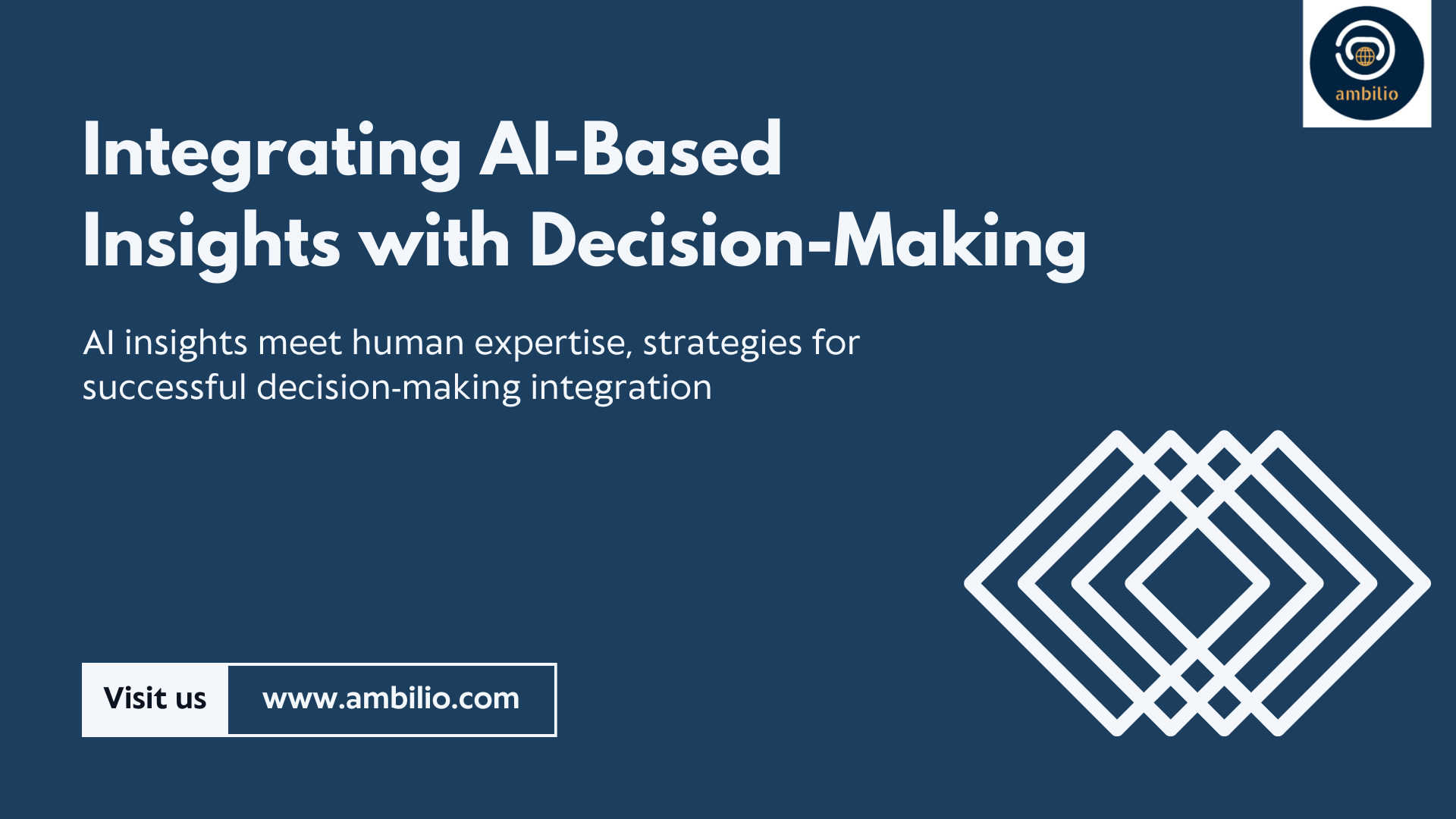 ambilio

Integrating AI-Based Insights with Decision-Making

AI insights meet human expertise, strategies for successful decision-making integration

Visit us www.ambilio.com